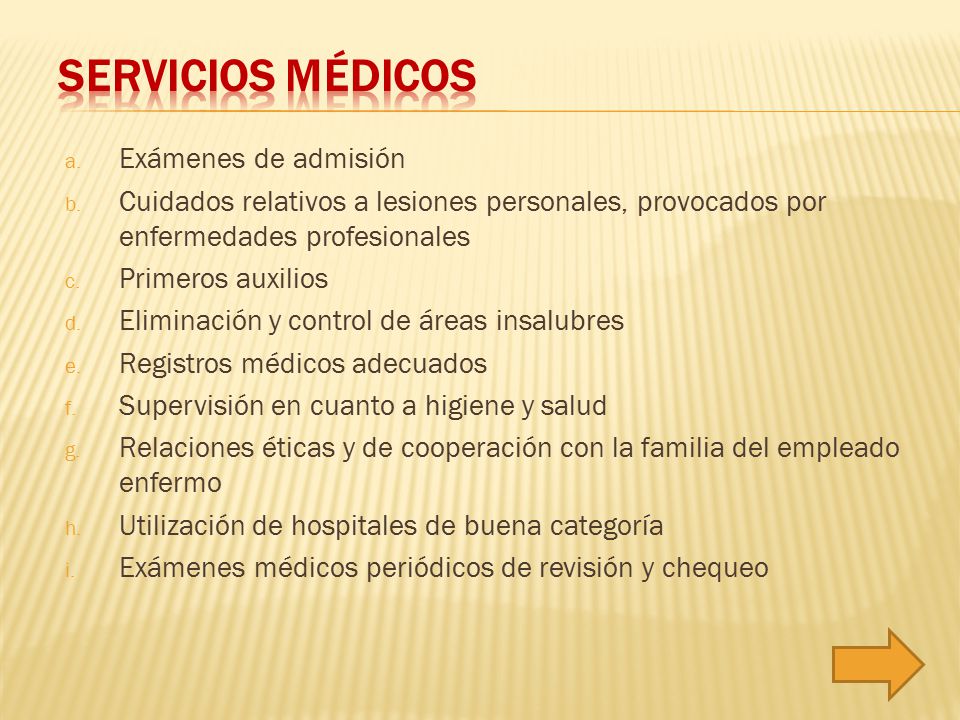 SERVICIOS MÉDICOS

a. Exámenes de admisión
b. Cuidados relativos a lesiones personales, provocados por enfermedades profesionales
c. Primeros auxilios
d. Eliminación y control de áreas insalubres
e. Registros médicos adecuados
f. Supervisión en cuanto a higiene y salud
g. Relaciones éticas y de cooperación con la familia del empleado enfermo
h. Utilización de hospitales de buena categoría
i. Exámenes médicos periódicos de revisión y chequeo